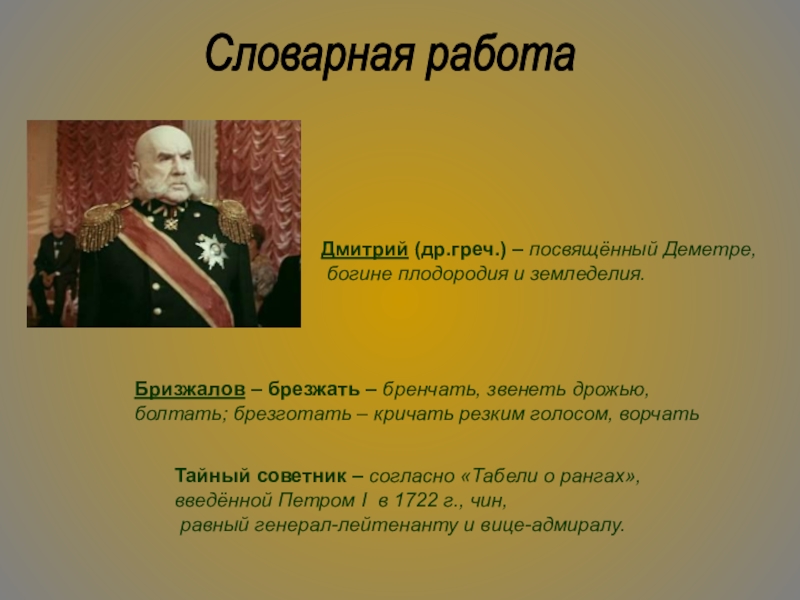 Словарная работа

Дмитрий (др.греч.) – посвящённый Деметре, богине плодородия и земледелия.

Бризжалов – брезжать – бренчать, звенеть дрожью, болтать; брезготать – кричать резким голосом, ворчать

Тайный советник – согласно «Табели о рангах», введённой Петром I в 1722 г., чин, равный генерал-лейтенанту и вице-адмиралу.